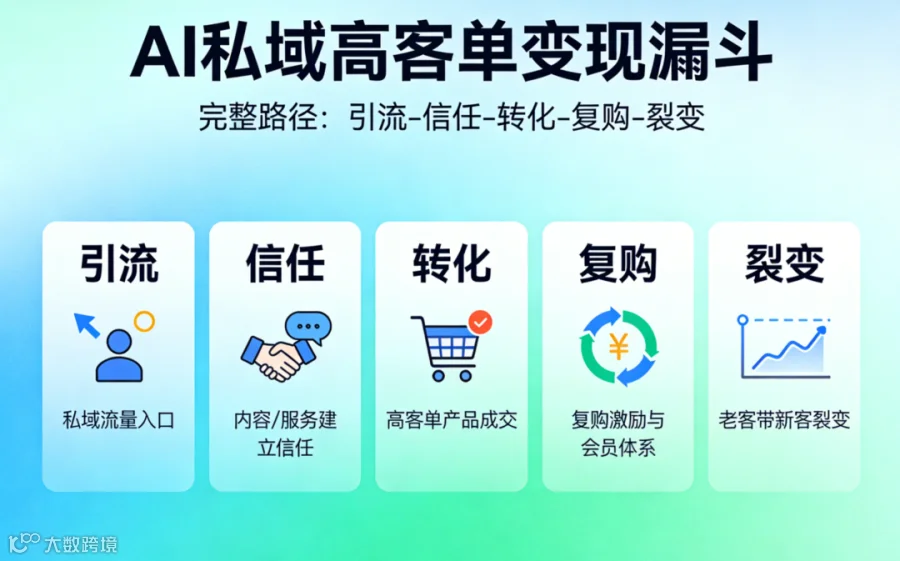 AI私域高客单变现漏斗

完整路径：引流-信任-转化-复购-裂变

引流

私域流量入口

信任

内容/服务建立信任

转化

高客单产品成交

复购

¥

复购激励与会员体系

裂变

老客带新客裂变

大数跨境